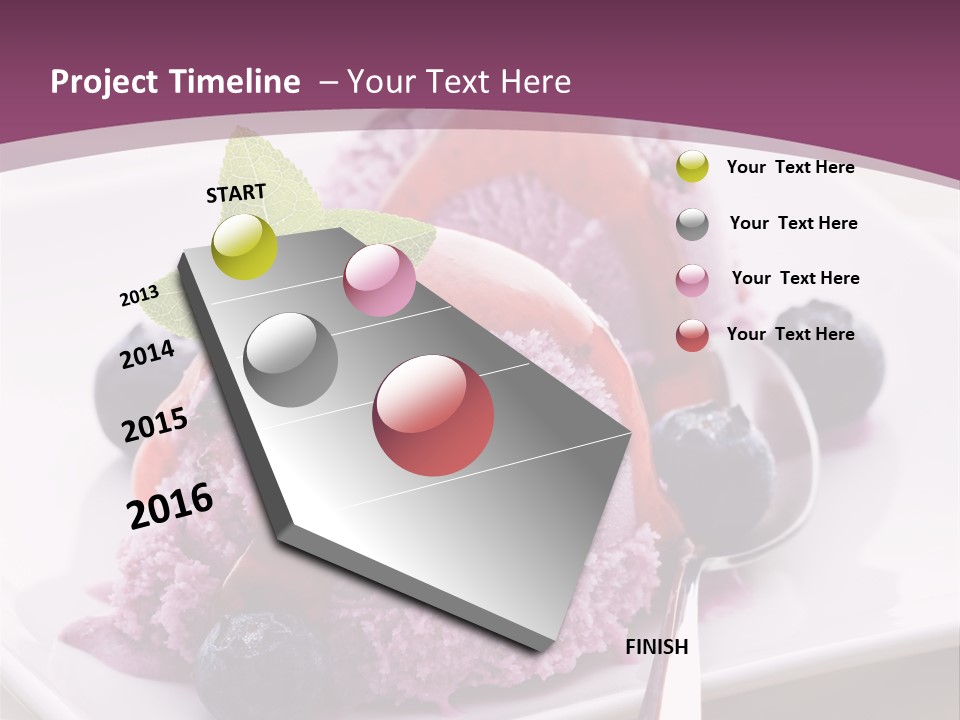 Project Timeline – Your Text Here

START

2013

2014

2015

2016

FINISH

Your Text Here

Your Text Here

Your Text Here

Your Text Here